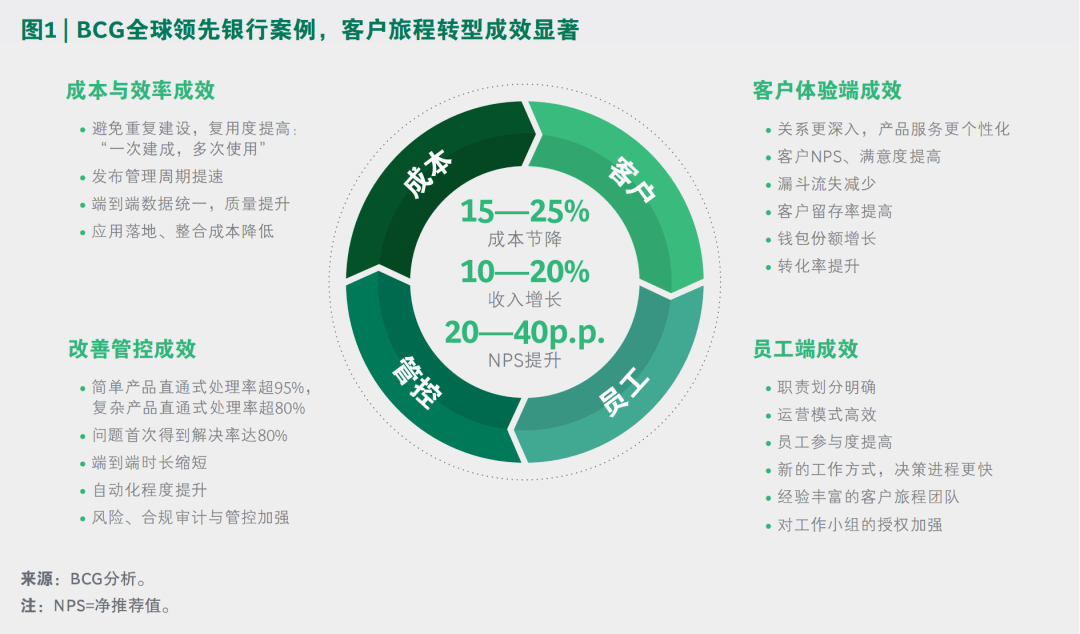 图1 | BCG全球领先银行案例，客户旅程转型成效显著

成本与效率成效

• 避免重复建设，复用度提高：“一次建成，多次使用”
• 发布管理周期提速
• 端到端数据统一，质量提升
• 应用落地、整合成本降低

改善管控成效

• 简单产品直通式处理率超95%，复杂产品直通式处理率超80%
• 问题首次得到解决率达80%
• 端到端时长缩短
• 自动化程度提升
• 风险、合规审计与管控加强

成本

客户

管控

员工

15—25%
成本节降

10—20%
收入增长

20—40p.p.
NPS提升

客户体验端成效

• 关系更深入，产品服务更个性化
• 客户NPS、满意度提高
• 漏斗流失减少
• 客户留存率提高
• 钱包份额增长
• 转化率提升

员工端成效

• 职责划分明确
• 运营模式高效
• 员工参与度提高
• 新的工作方式，决策进程更快
• 经验丰富的客户旅程团队
• 对工作小组的授权加强

来源：BCG分析。
注：NPS=净推荐值。